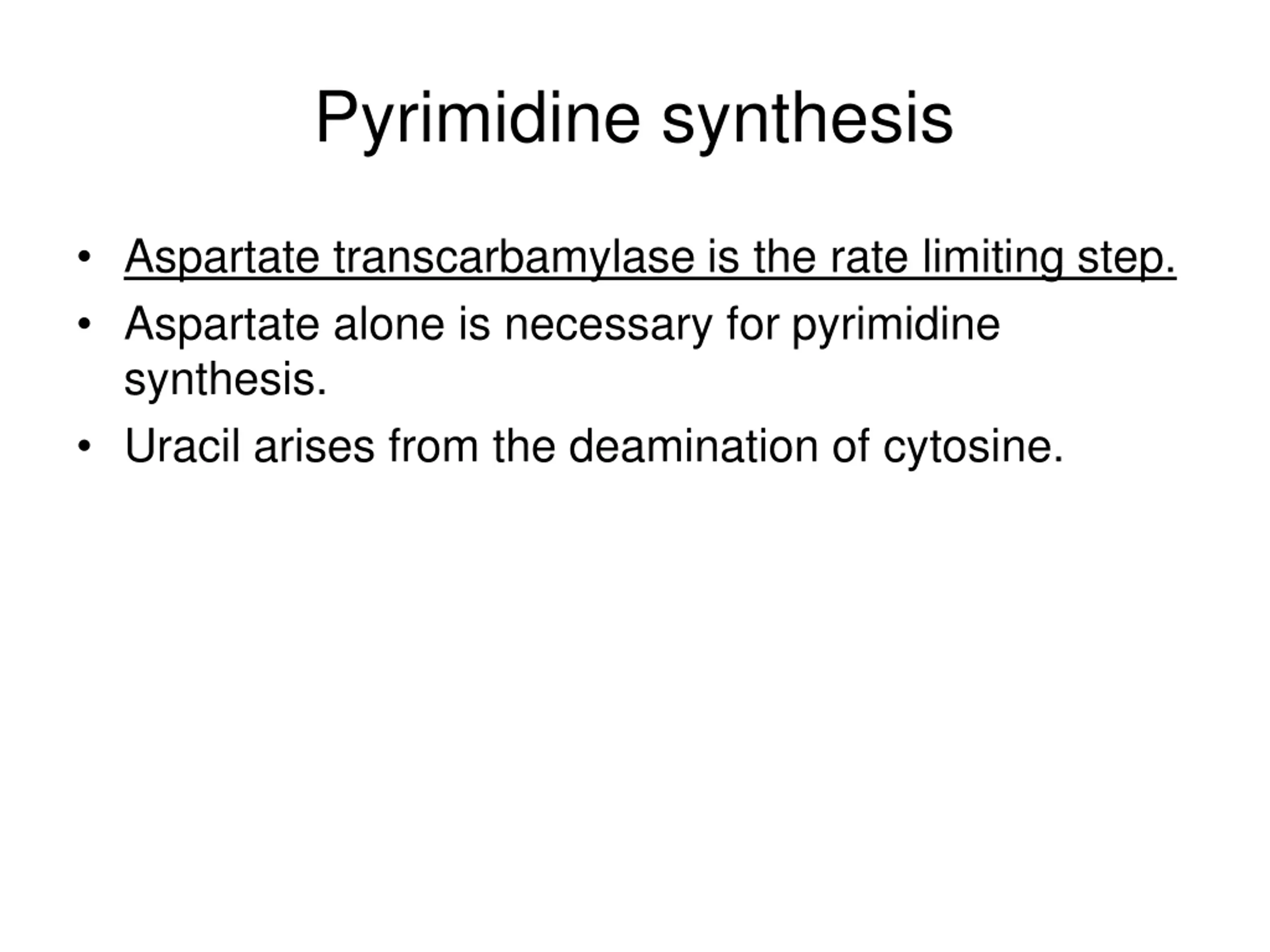 Pyrimidine synthesis

• Aspartate transcarbamylase is the rate limiting step.
• Aspartate alone is necessary for pyrimidine synthesis.
• Uracil arises from the deamination of cytosine.